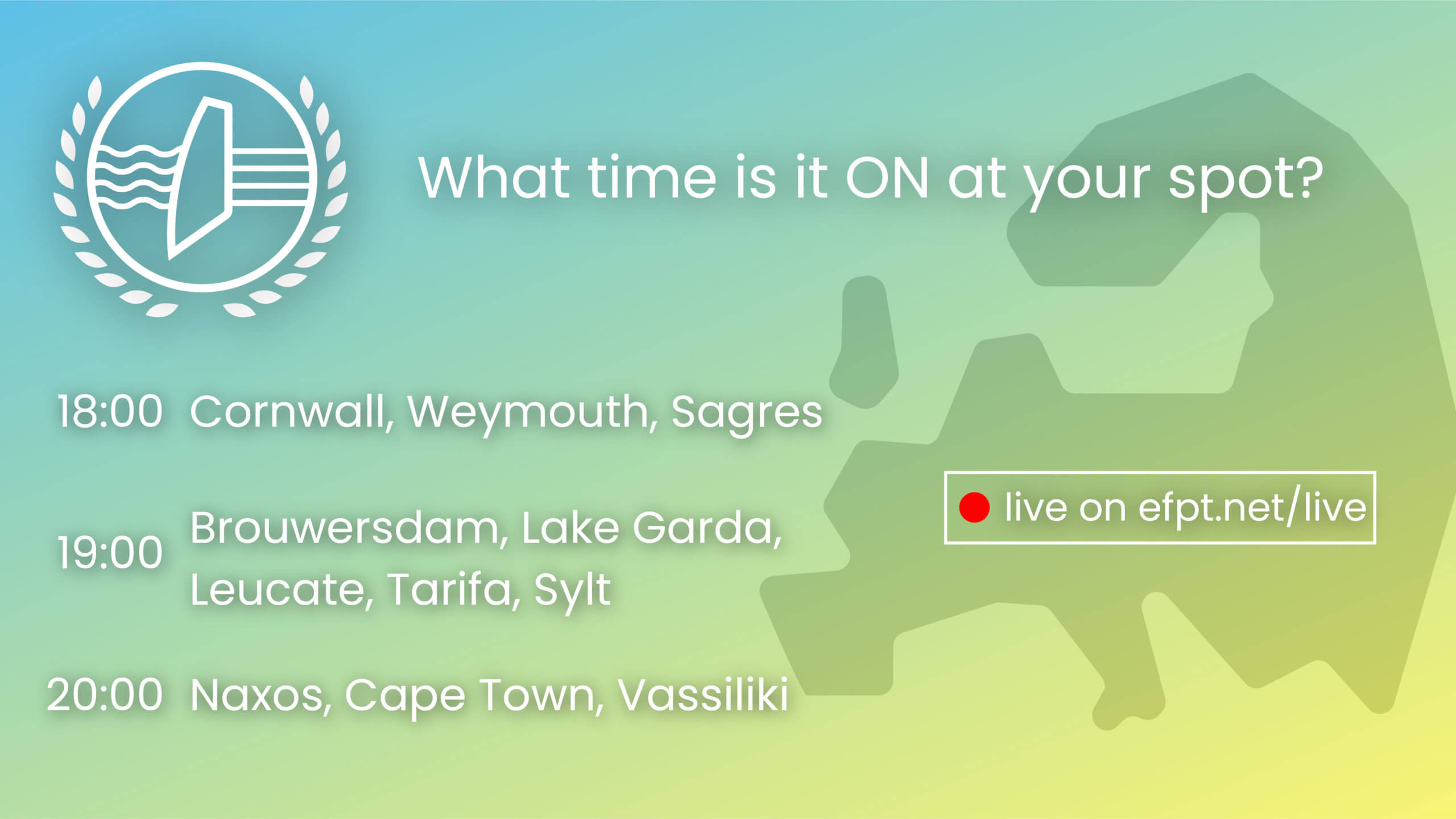 What time is it ON at your spot?

18:00 Cornwall, Weymouth, Sagres

19:00 Brouwersdam, Lake Garda, Leucate, Tarifa, Sylt

20:00 Naxos, Cape Town, Vassiliki

live on efpt.net/live